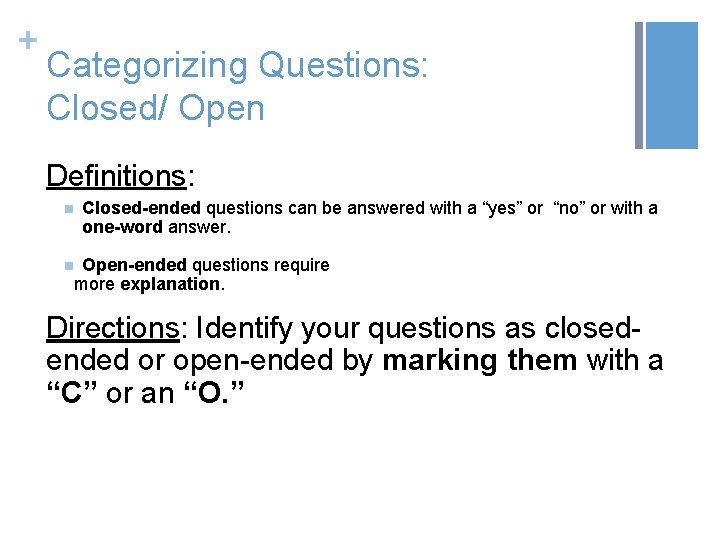 +
Categorizing Questions: Closed/ Open

Definitions:

Closed-ended questions can be answered with a “yes” or “no” or with a one-word answer.

Open-ended questions require more explanation.

Directions: Identify your questions as closed-ended or open-ended by marking them with a “C” or an “O.”